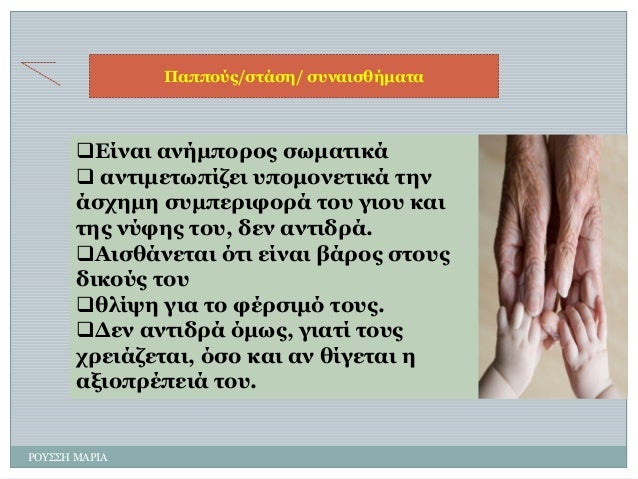 Παππούς/στάση/ συναισθήματα

❑Είναι ανήμπορος σωματικά
❑ αντιμετωπίζει υπομονετικά την άσχημη συμπεριφορά του γιου και της νύφης του, δεν αντιδρά.
❑Αισθάνεται ότι είναι βάρος στους δικούς του
❑θλίψη για το φέρσιμό τους.
❑Δεν αντιδρά όμως, γιατί τους χρειάζεται, όσο και αν θίγεται η αξιοπρέπειά του.

ΡΟΥΣΣΗ ΜΑΡΙΑ